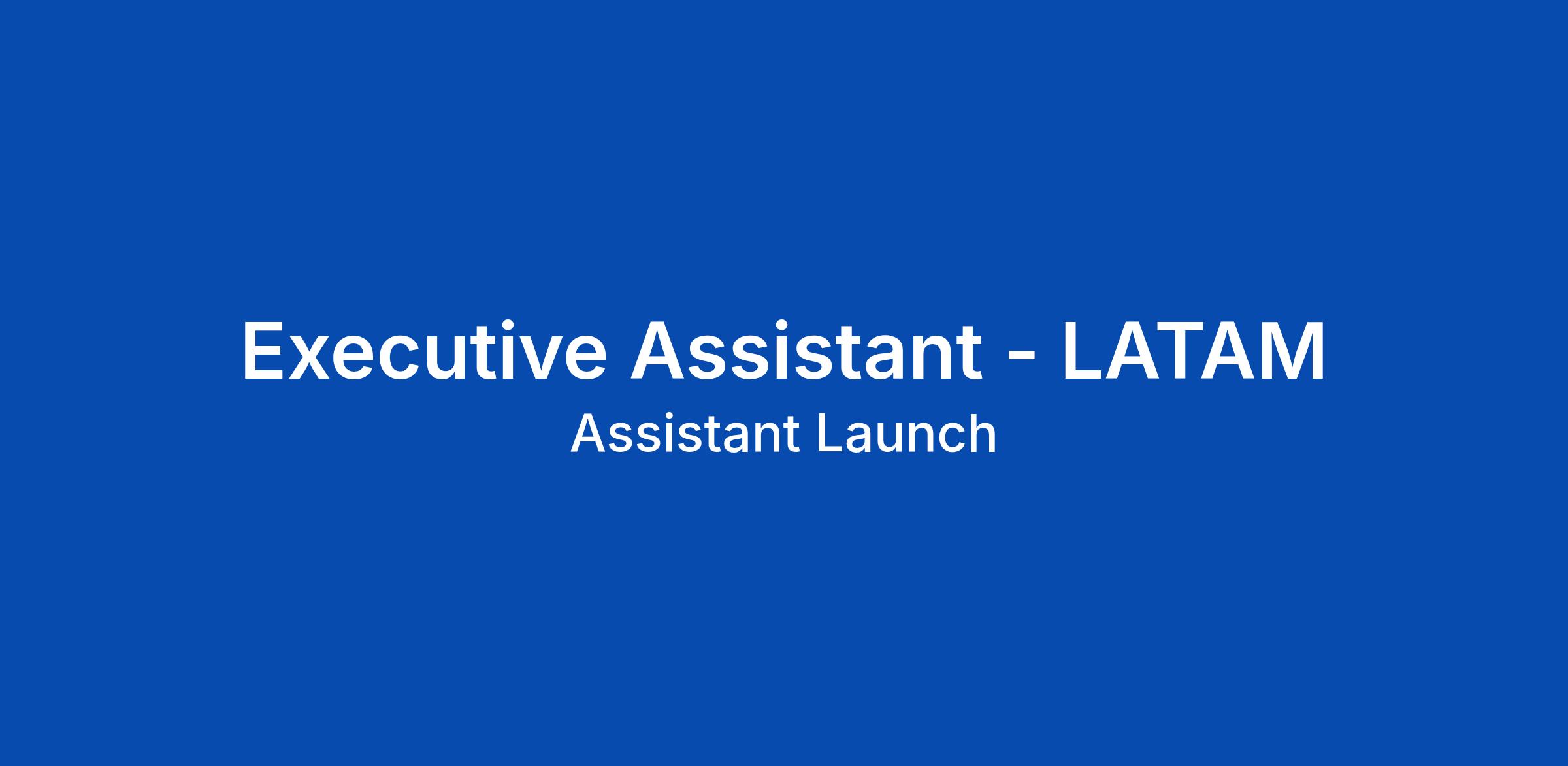 Executive Assistant - LATAM
Assistant Launch